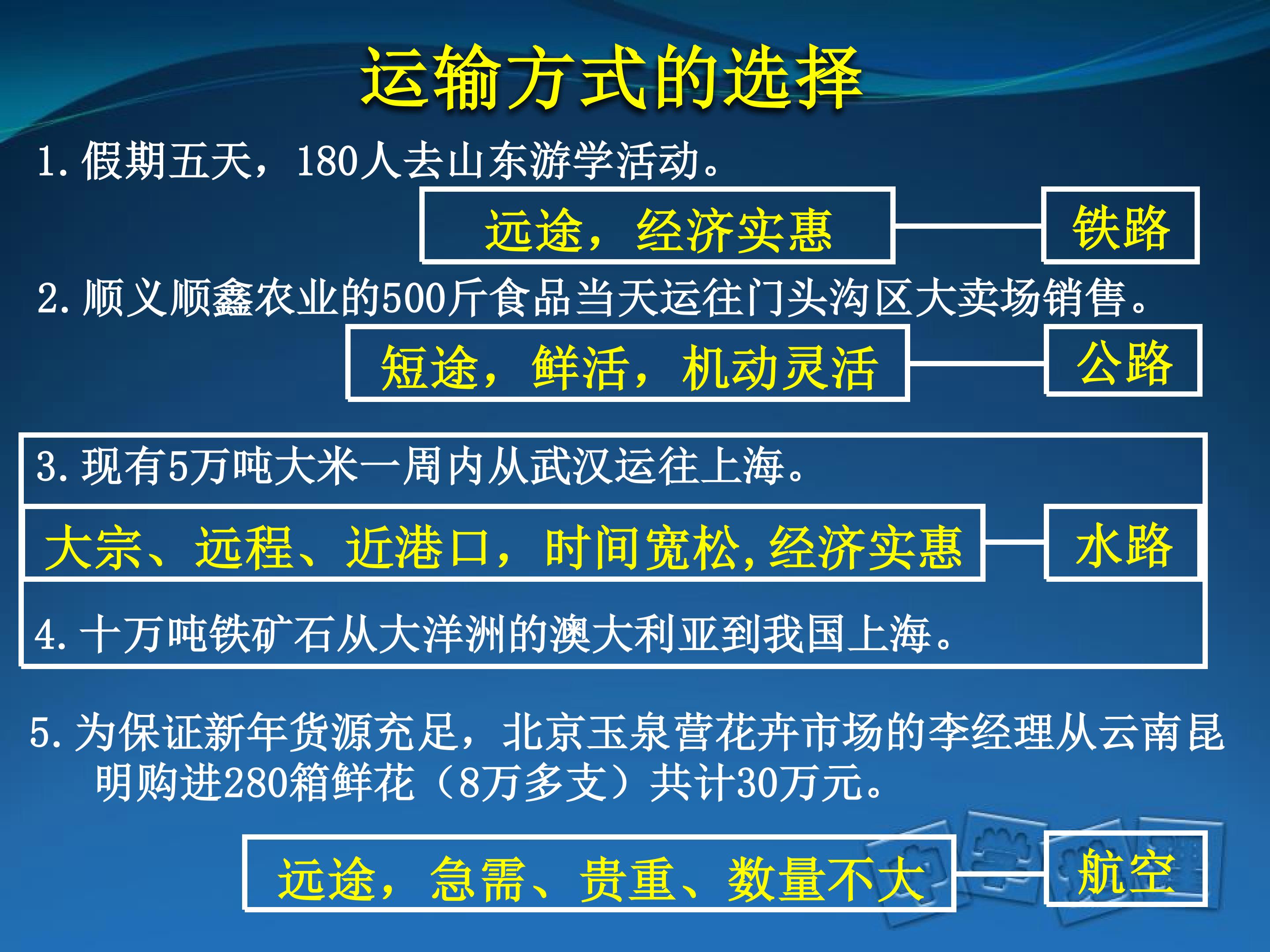 运输方式的选择

1.假期五天，180人去山东游学活动。

远途，经济实惠

铁路

2.顺义顺鑫农业的500斤食品当天运往门头沟区大卖场销售。

短途，鲜活，机动灵活

公路

3.现有5万吨大米一周内从武汉运往上海。

大宗、远程、近港口，时间宽松,经济实惠

水路

4.十万吨铁矿石从大洋洲的澳大利亚到我国上海。

5.为保证新年货源充足，北京玉泉营花卉市场的李经理从云南昆明购进280箱鲜花（8万多支）共计30万元。

远途，急需、贵重、数量不大

航空